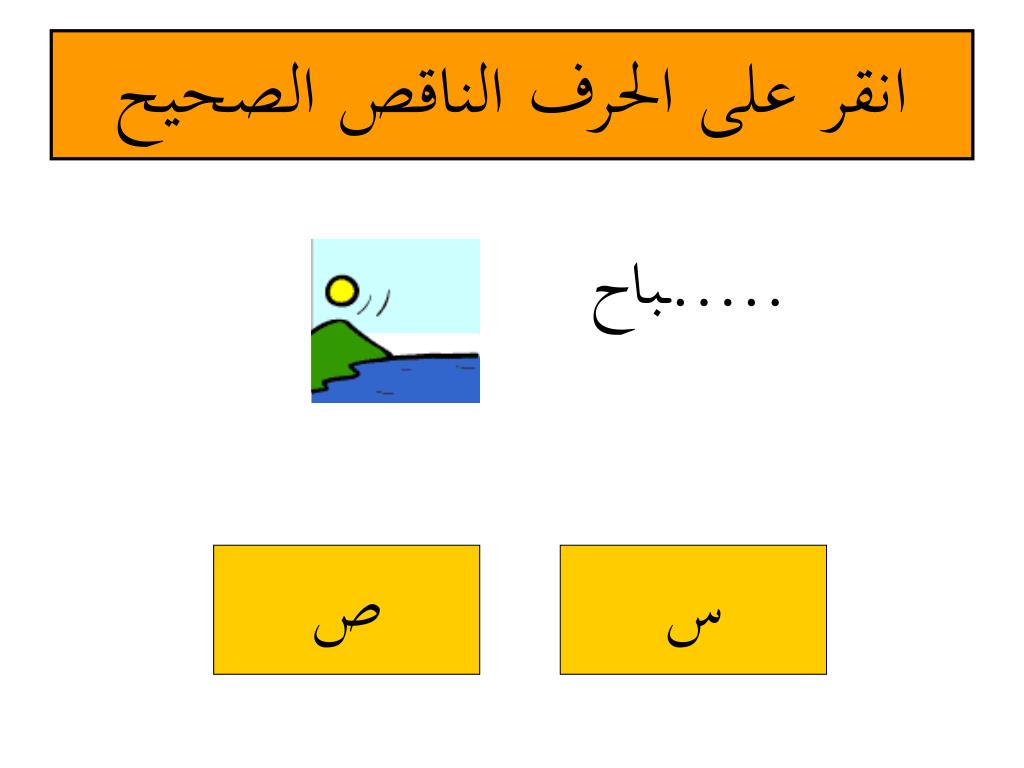 انقر على الحرف الناقص الصحيح

.....باح

س

ص